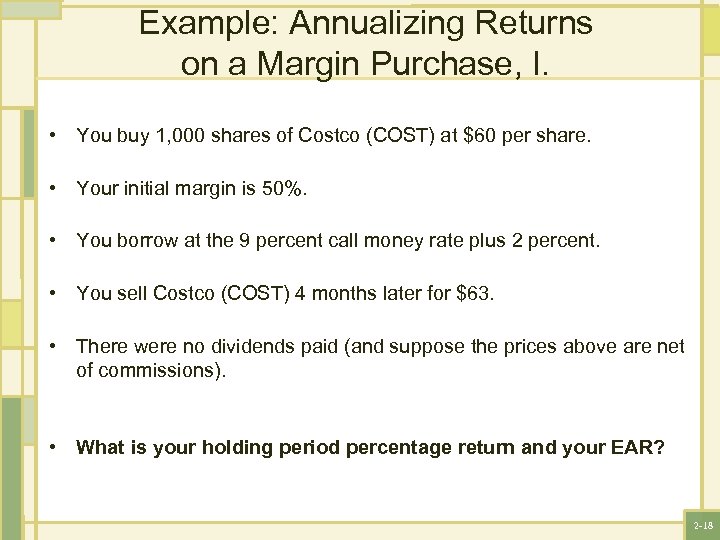 Example: Annualizing Returns on a Margin Purchase, I.

• You buy 1,000 shares of Costco (COST) at \$60 per share.

• Your initial margin is 50%.

• You borrow at the 9 percent call money rate plus 2 percent.

• You sell Costco (COST) 4 months later for \$63.

• There were no dividends paid (and suppose the prices above are net of commissions).

• What is your holding period percentage return and your EAR?

2-18